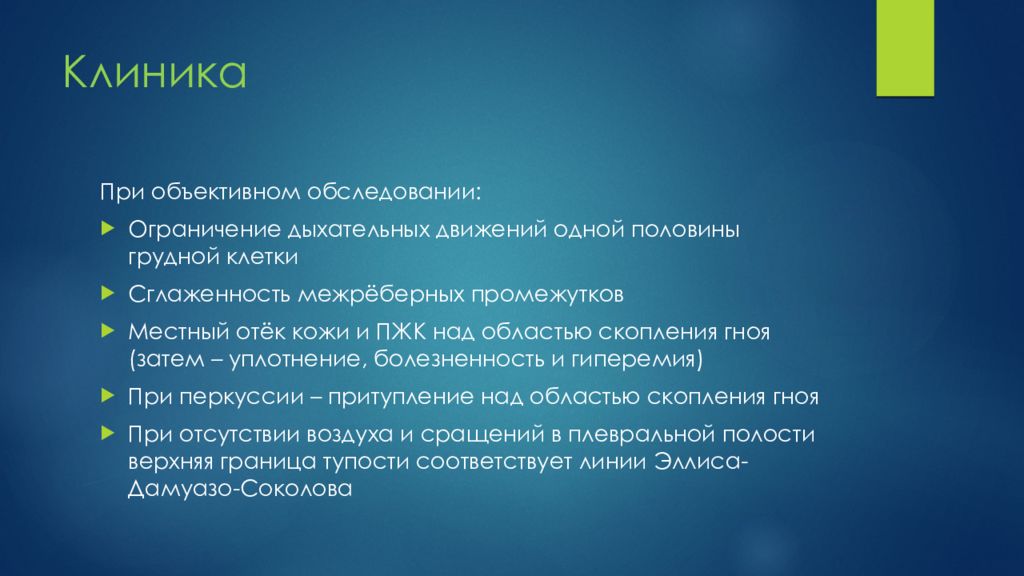 Клиника

При объективном обследовании:

Ограничение дыхательных движений одной половины грудной клетки

Сглаженность межрёберных промежутков

Местный отёк кожи и ПЖК над областью скопления гноя (затем – уплотнение, болезненность и гиперемия)

При перкуссии – притупление над областью скопления гноя

При отсутствии воздуха и сращений в плевральной полости верхняя граница тупости соответствует линии Эллиса-Дамуазо-Соколова